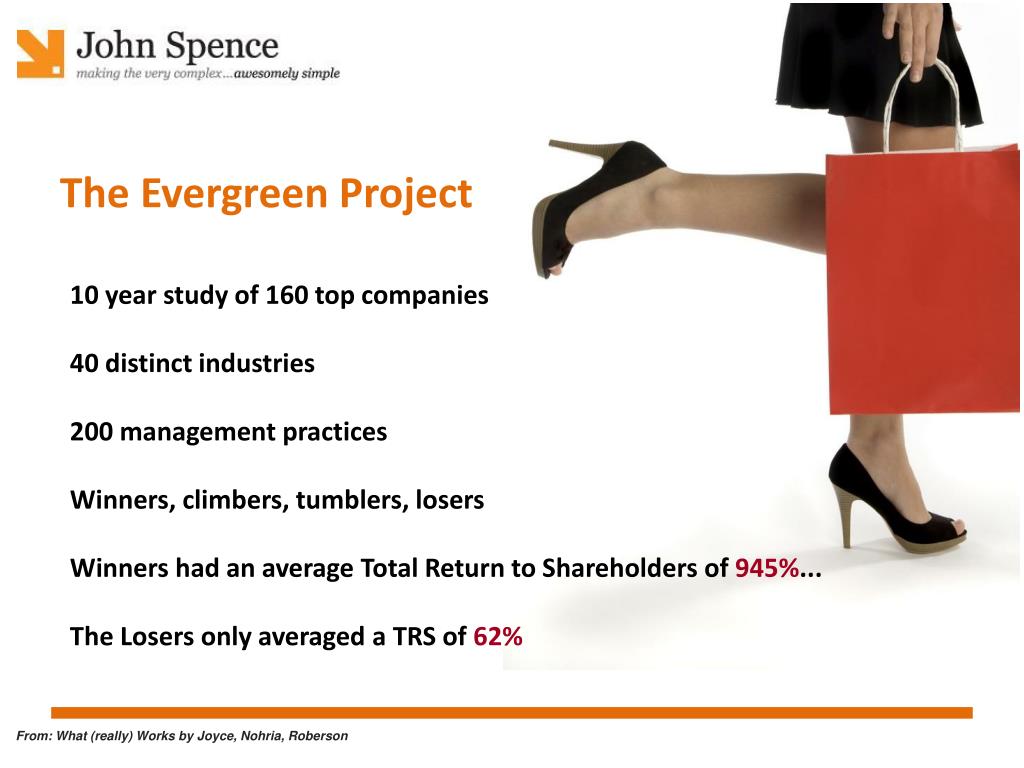 John Spence
making the very complex…awesomely simple

The Evergreen Project

10 year study of 160 top companies

40 distinct industries

200 management practices

Winners, climbers, tumblers, losers

Winners had an average Total Return to Shareholders of 945%...

The Losers only averaged a TRS of 62%

From: What (really) Works by Joyce, Nohria, Roberson